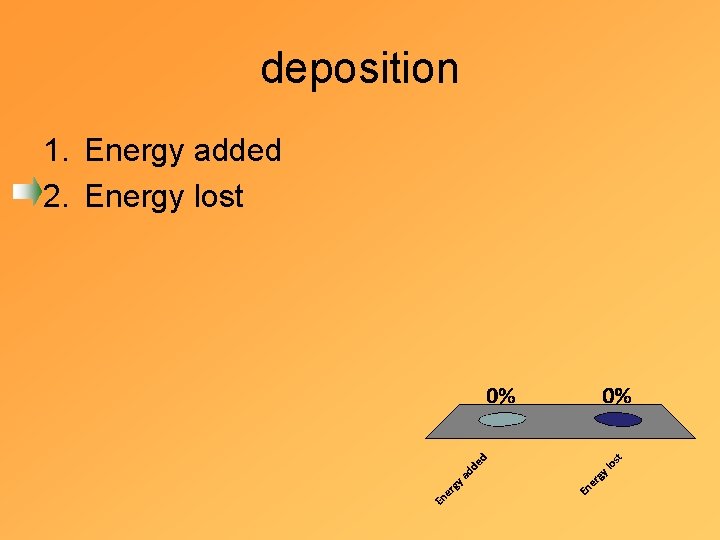 deposition

1. Energy added
2. Energy lost

0%
0%
Energy added
Energy lost